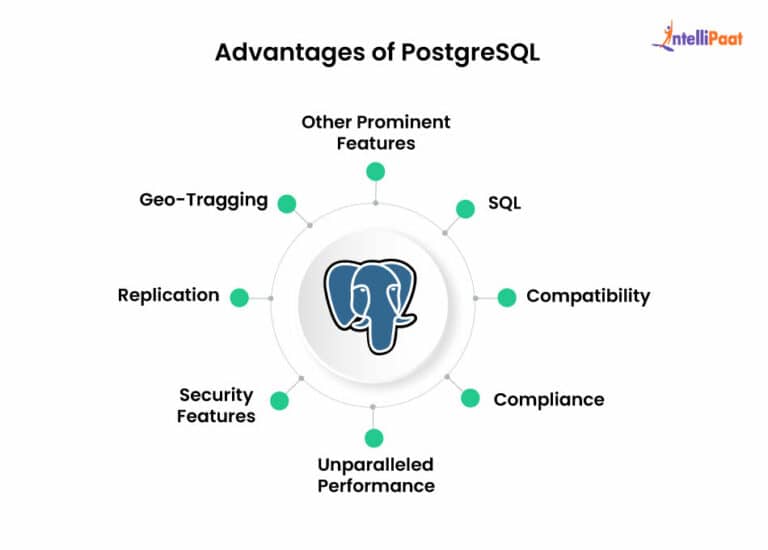 Advantages of PostgreSQL

IntelliPaat

Other Prominent Features

SQL

Compatibility

Compliance

Unparalleled Performance

Security Features

Replication

Geo-Tragging